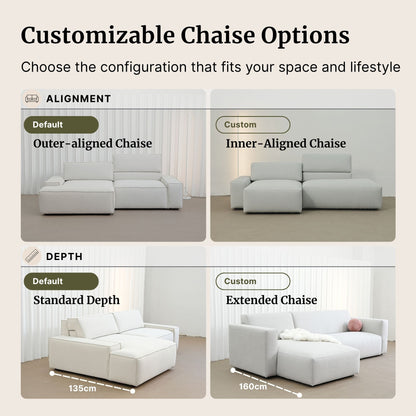 Customizable Chaise Options

Choose the configuration that fits your space and lifestyle

ALIGNMENT

Default
Outer-aligned Chaise

Custom
Inner-Aligned Chaise

DEPTH

Default
Standard Depth

135cm

Custom
Extended Chaise

160cm